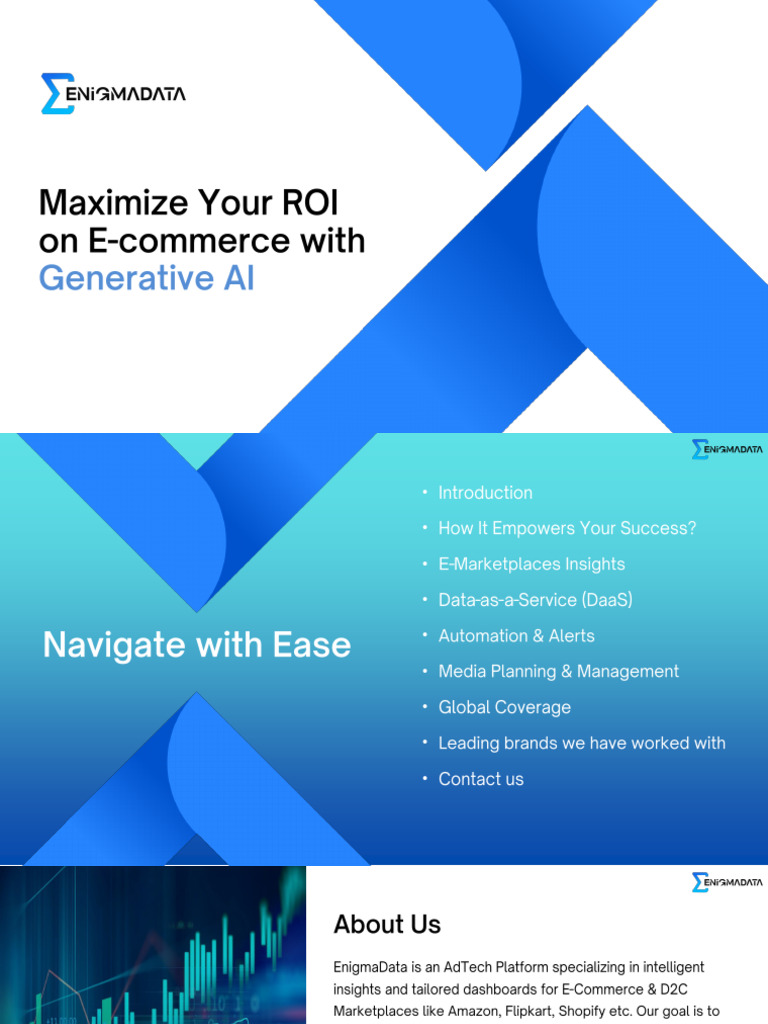 ENIGMADATA

Maximize Your ROI on E-commerce with Generative AI

ENIGMADATA

Navigate with Ease

• Introduction
• How It Empowers Your Success?
• E-Marketplaces Insights
• Data-as-a-Service (DaaS)
• Automation & Alerts
• Media Planning & Management
• Global Coverage
• Leading brands we have worked with
• Contact us

ENIGMADATA

About Us

EnigmaData is an AdTech Platform specializing in intelligent insights and tailored dashboards for E-Commerce & D2C Marketplaces like Amazon, Flipkart, Shopify etc. Our goal is to